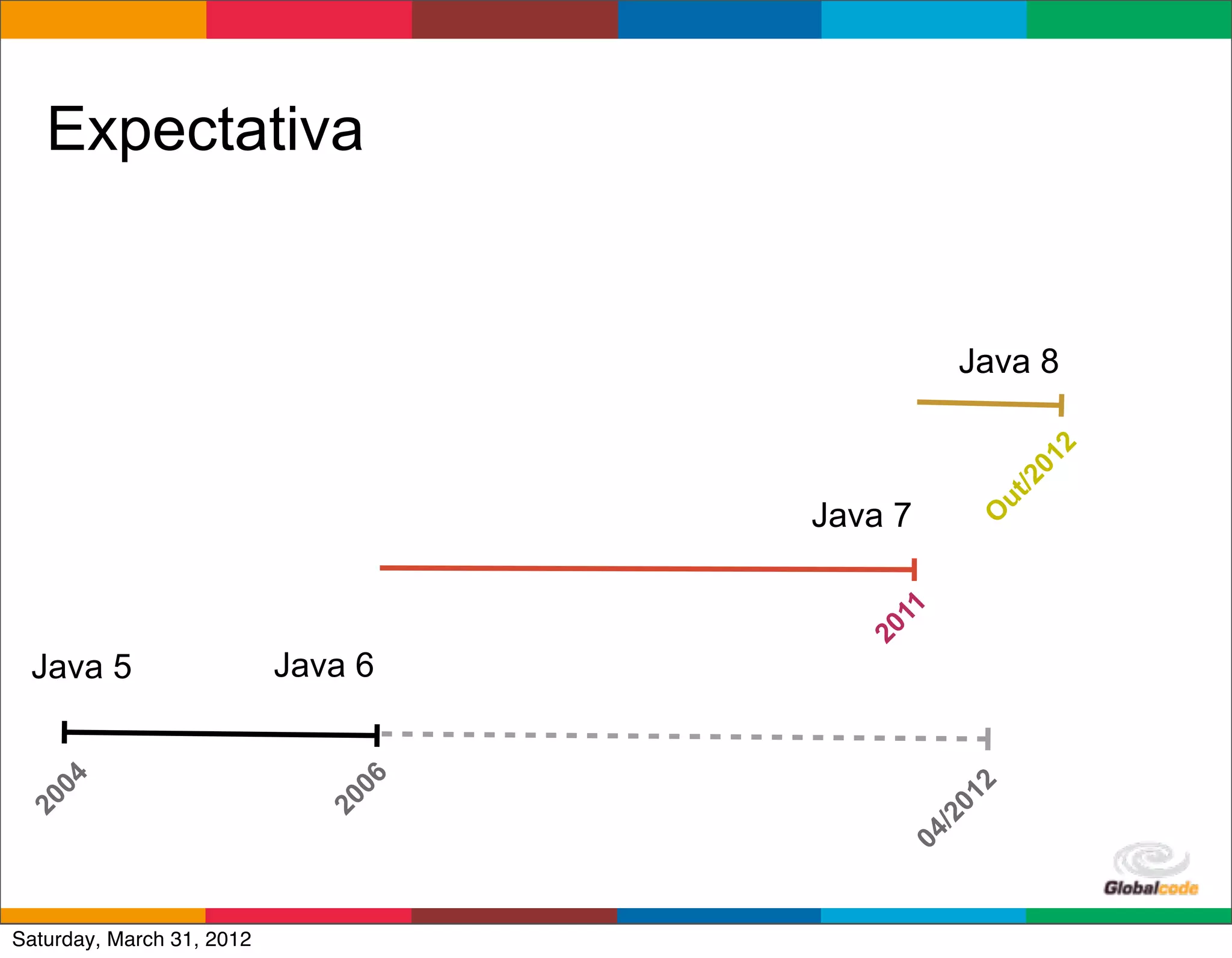 Expectativa

Java 8

Out/2012

Java 7

2011

Java 5

Java 6

2004

2006

04/2012

Globalcode

Saturday, March 31, 2012